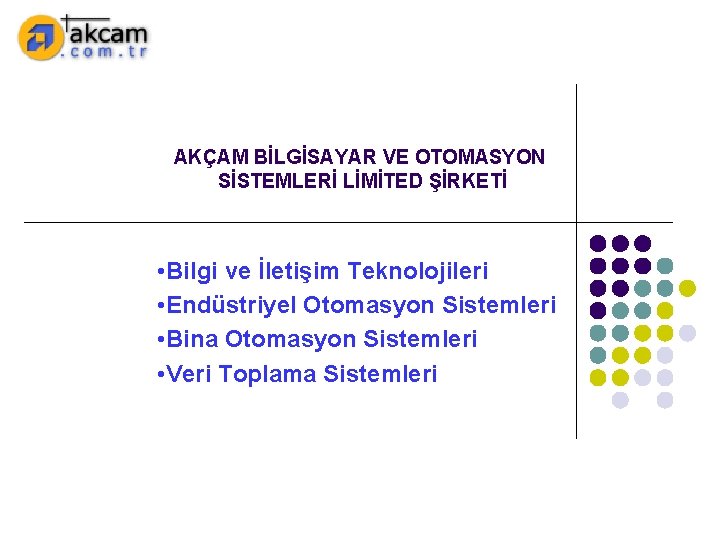 akcam
.com.tr

AKÇAM BİLGİSAYAR VE OTOMASYON SİSTEMLERİ LİMİTED ŞİRKETİ

•Bilgi ve İletişim Teknolojileri
•Endüstriyel Otomasyon Sistemleri
•Bina Otomasyon Sistemleri
•Veri Toplama Sistemleri